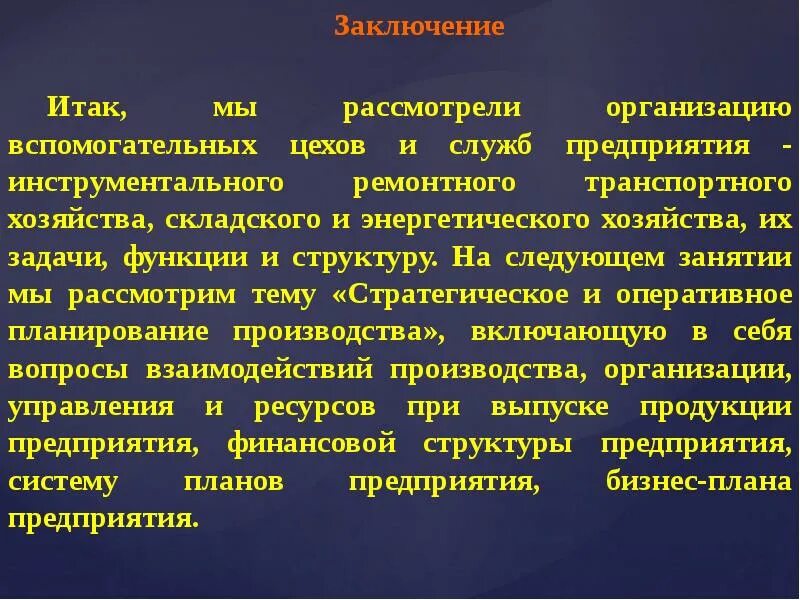 Заключение

Итак, мы рассмотрели организацию вспомогательных цехов и служб предприятия - инструментального ремонтного транспортного хозяйства, складского и энергетического хозяйства, их задачи, функции и структуру. На следующем занятии мы рассмотрим тему «Стратегическое и оперативное планирование производства», включающую в себя вопросы взаимодействий производства, организации, управления и ресурсов при выпуске продукции предприятия, финансовой структуры предприятия, систему планов предприятия, бизнес-плана предприятия.